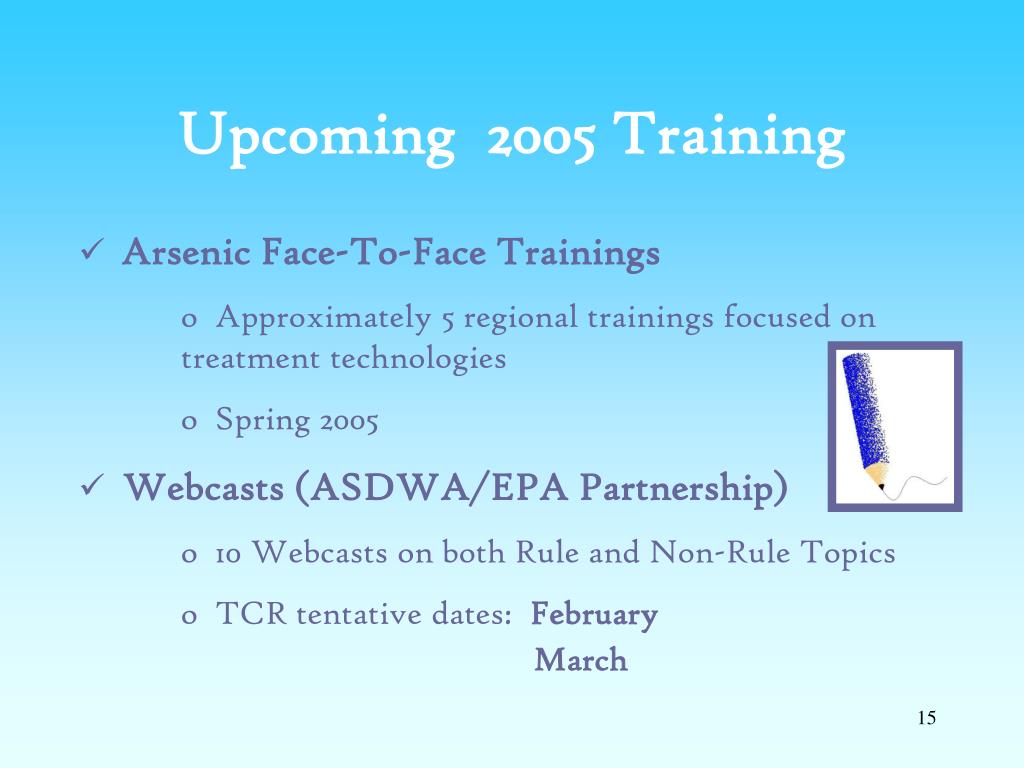 Upcoming 2005 Training

✓ Arsenic Face-To-Face Trainings

o Approximately 5 regional trainings focused on treatment technologies

o Spring 2005

✓ Webcasts (ASDWA/EPA Partnership)

o 10 Webcasts on both Rule and Non-Rule Topics

o TCR tentative dates: February
March

15